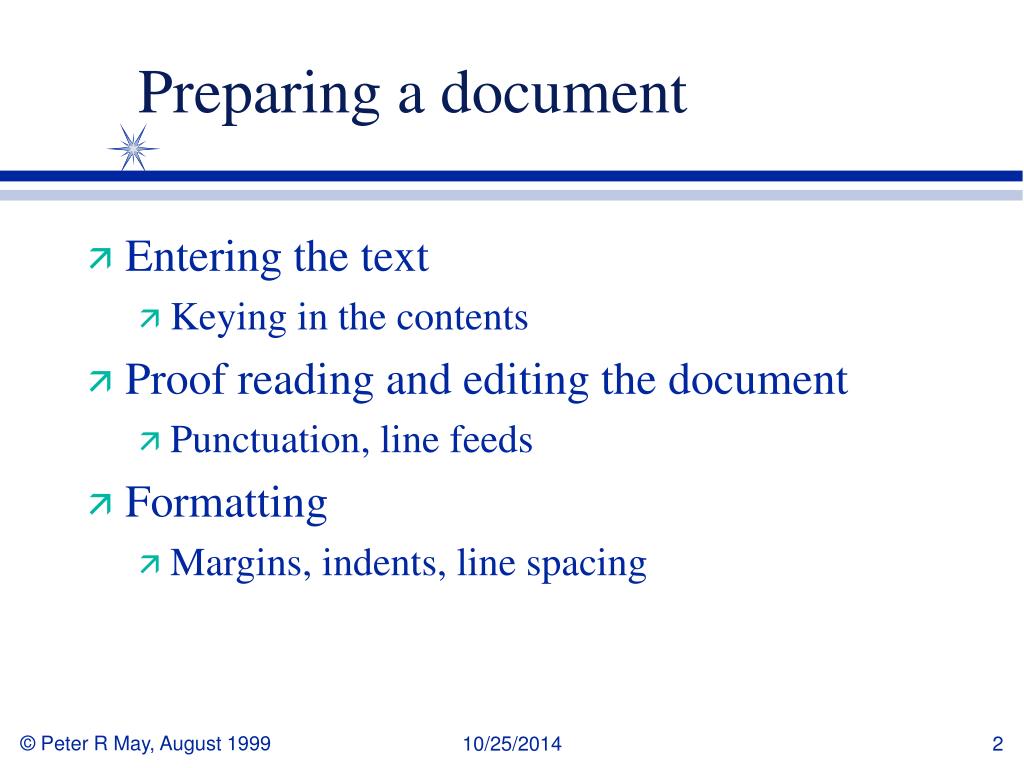 Preparing a document

Entering the text
Keying in the contents
Proof reading and editing the document
Punctuation, line feeds
Formatting
Margins, indents, line spacing

© Peter R May, August 1999 10/25/2014 2